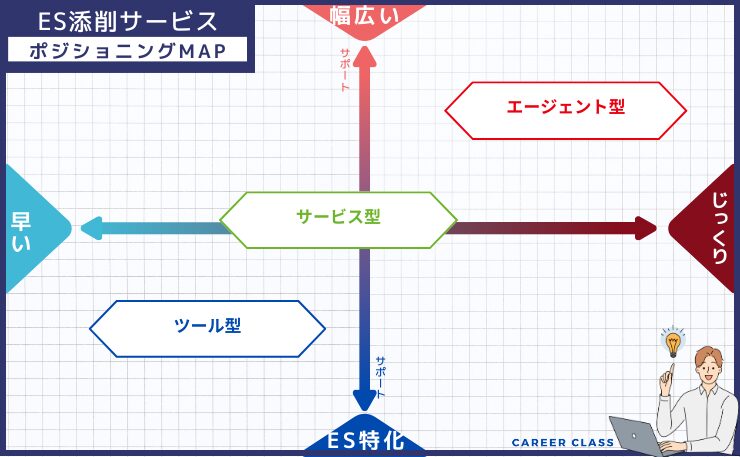 ES添削サービス
ポジショニングMAP

幅広い

サポート

エージェント型

早い

サービス型

じっくり

ツール型

サポート

ES特化

CAREER CLASS